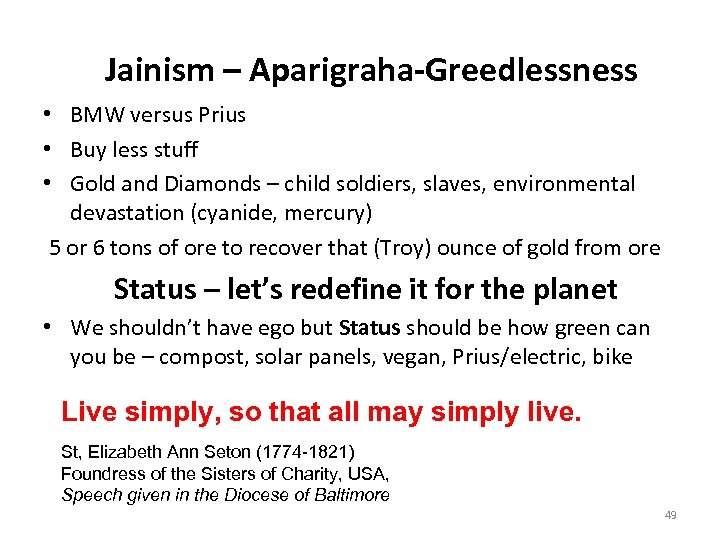 Jainism – Aparigraha-Greedlessness

• BMW versus Prius
• Buy less stuff
• Gold and Diamonds – child soldiers, slaves, environmental devastation (cyanide, mercury)

5 or 6 tons of ore to recover that (Troy) ounce of gold from ore

Status – let's redefine it for the planet

• We shouldn't have ego but Status should be how green can you be – compost, solar panels, vegan, Prius/electric, bike

Live simply, so that all may simply live.

St, Elizabeth Ann Seton (1774-1821)
Foundress of the Sisters of Charity, USA,
Speech given in the Diocese of Baltimore

49